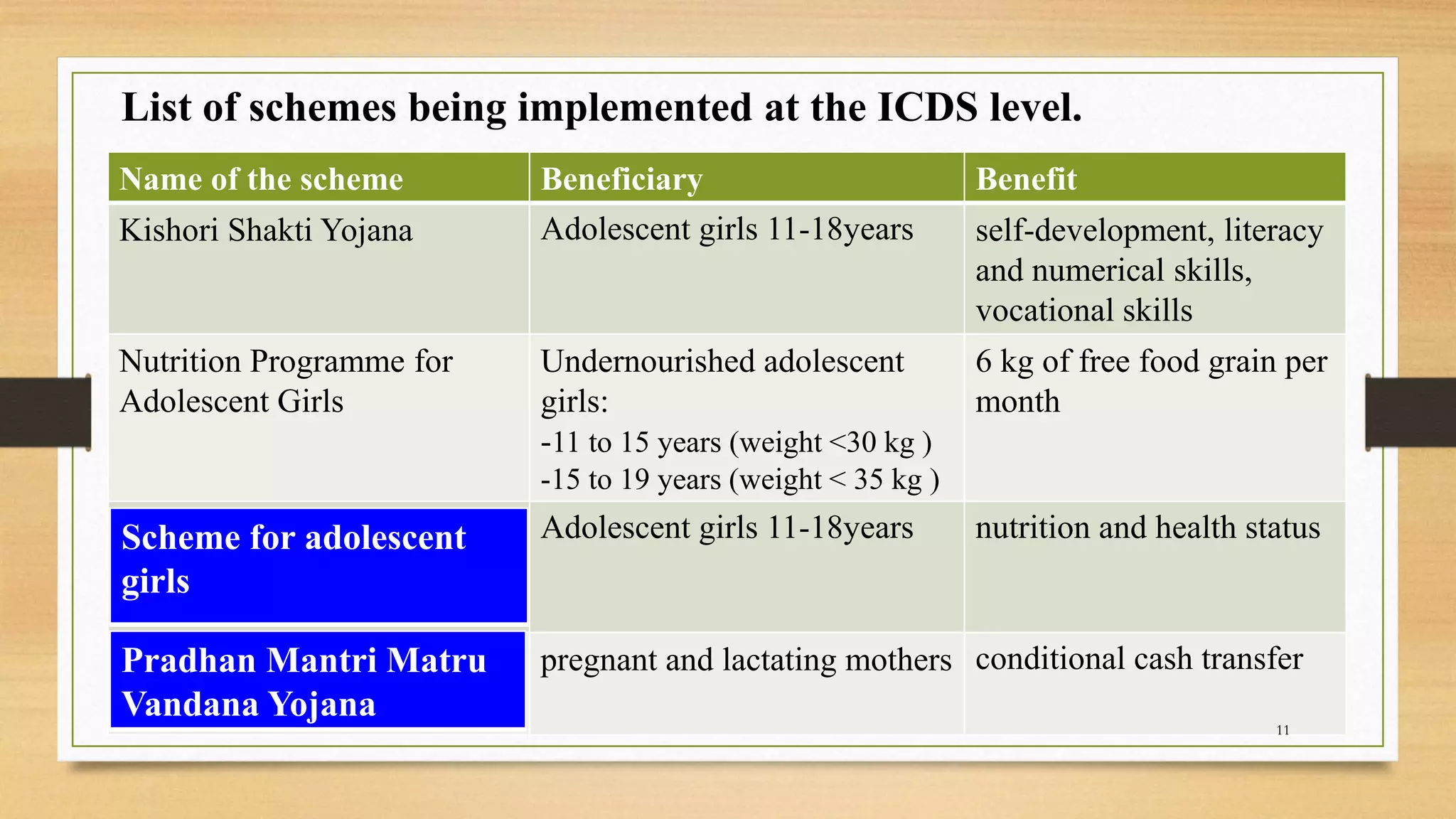 List of schemes being implemented at the ICDS level.

| Name of the scheme | Beneficiary | Benefit |
|---|---|---|
| Kishori Shakti Yojana | Adolescent girls 11-18years | self-development, literacy and numerical skills, vocational skills |
| Nutrition Programme for Adolescent Girls | Undernourished adolescent girls: -11 to 15 years (weight <30 kg ) -15 to 19 years (weight < 35 kg ) | 6 kg of free food grain per month |
| Scheme for adolescent girls | Adolescent girls 11-18years | nutrition and health status |
| Pradhan Mantri Matru Vandana Yojana | pregnant and lactating mothers | conditional cash transfer |

11